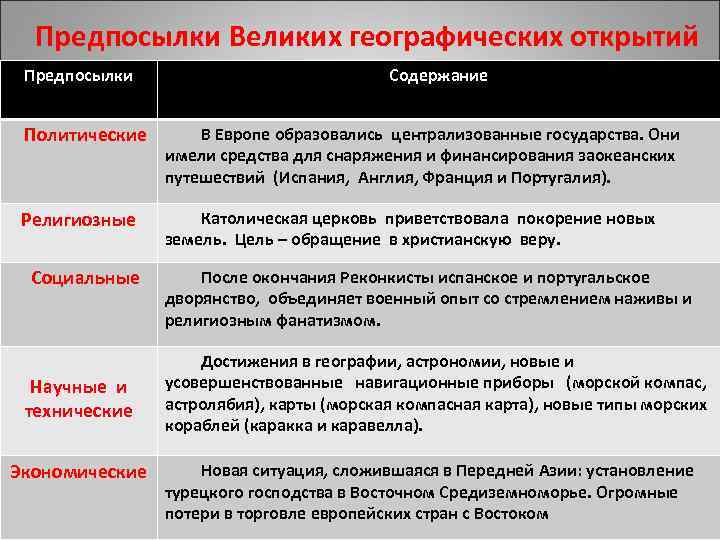 Предпосылки Великих географических открытий

| Предпосылки | Содержание |
|---|---|
| Политические | В Европе образовались централизованные государства. Они имели средства для снаряжения и финансирования заокеанских путешествий (Испания, Англия, Франция и Португалия). |
| Религиозные | Католическая церковь приветствовала покорение новых земель. Цель – обращение в христианскую веру. |
| Социальные | После окончания Реконкисты испанское и португальское дворянство, объединяет военный опыт со стремлением наживы и религиозным фанатизмом. |
| Научные и технические | Достижения в географии, астрономии, новые и усовершенствованные навигационные приборы (морской компас, астролябия), карты (морская компасная карта), новые типы морских кораблей (каракка и каравелла). |
| Экономические | Новая ситуация, сложившаяся в Передней Азии: установление турецкого господства в Восточном Средиземноморье. Огромные потери в торговле европейских стран с Востоком |